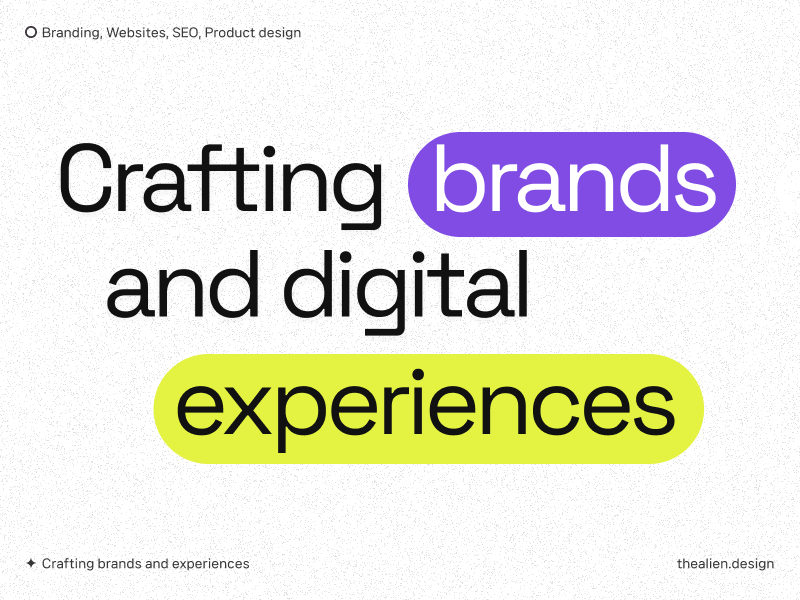 Branding, Websites, SEO, Product design

Crafting brands and digital experiences

✦ Crafting brands and experiences

thealien.design